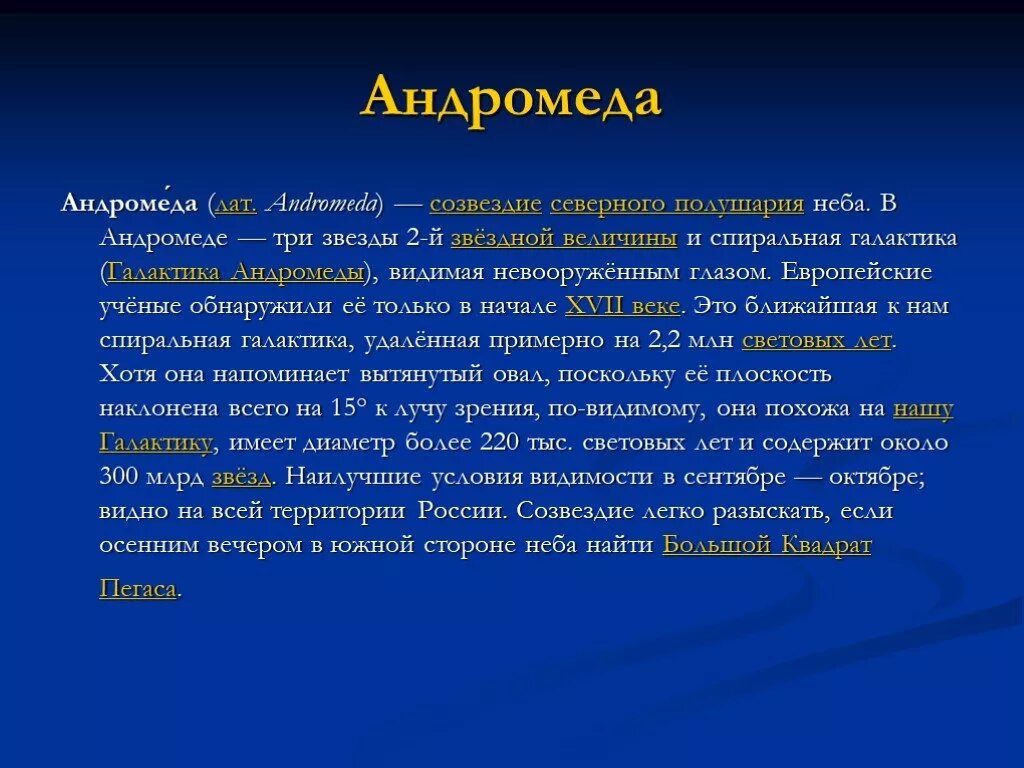 Андромеда

Андроме́да (лат. Andromeda) — созвездие северного полушария неба. В Андромеде — три звезды 2-й звёздной величины и спиральная галактика (Галактика Андромеды), видимая невооружённым глазом. Европейские учёные обнаружили её только в начале XVII веке. Это ближайшая к нам спиральная галактика, удалённая примерно на 2,2 млн световых лет. Хотя она напоминает вытянутый овал, поскольку её плоскость наклонена всего на 15° к лучу зрения, по-видимому, она похожа на нашу Галактику, имеет диаметр более 220 тыс. световых лет и содержит около 300 млрд звёзд. Наилучшие условия видимости в сентябре — октябре; видно на всей территории России. Созвездие легко разыскать, если осенним вечером в южной стороне неба найти Большой Квадрат Пегаса.